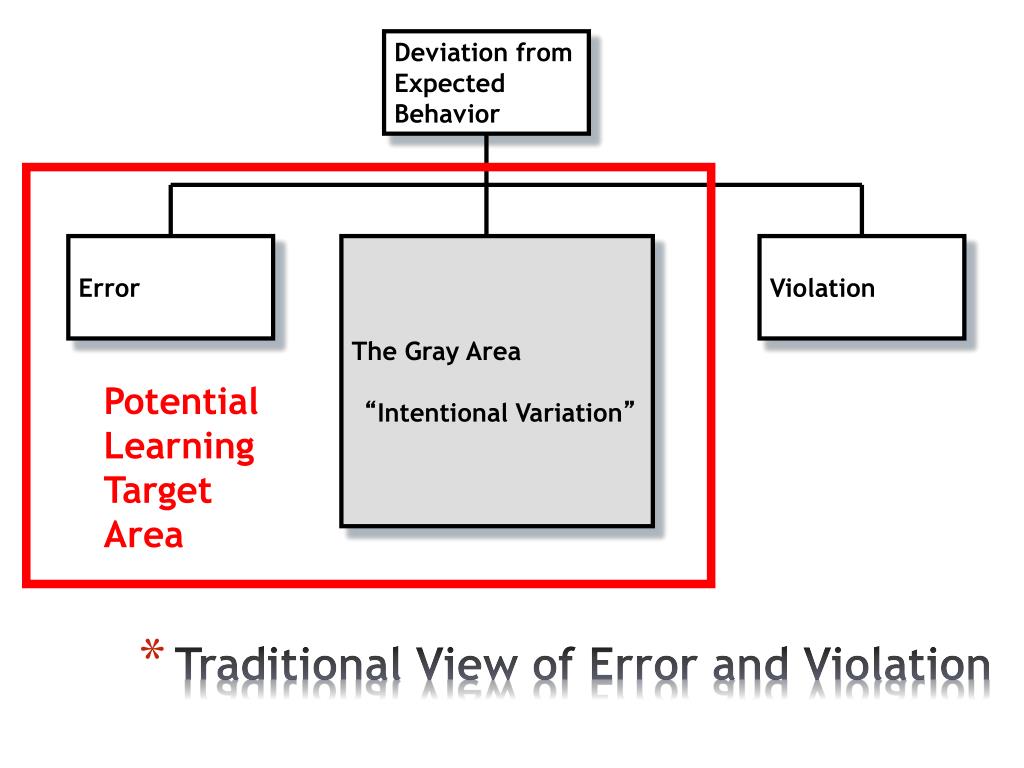 Deviation from Expected Behavior

Error

The Gray Area

“Intentional Variation”

Violation

Potential Learning Target Area

* Traditional View of Error and Violation